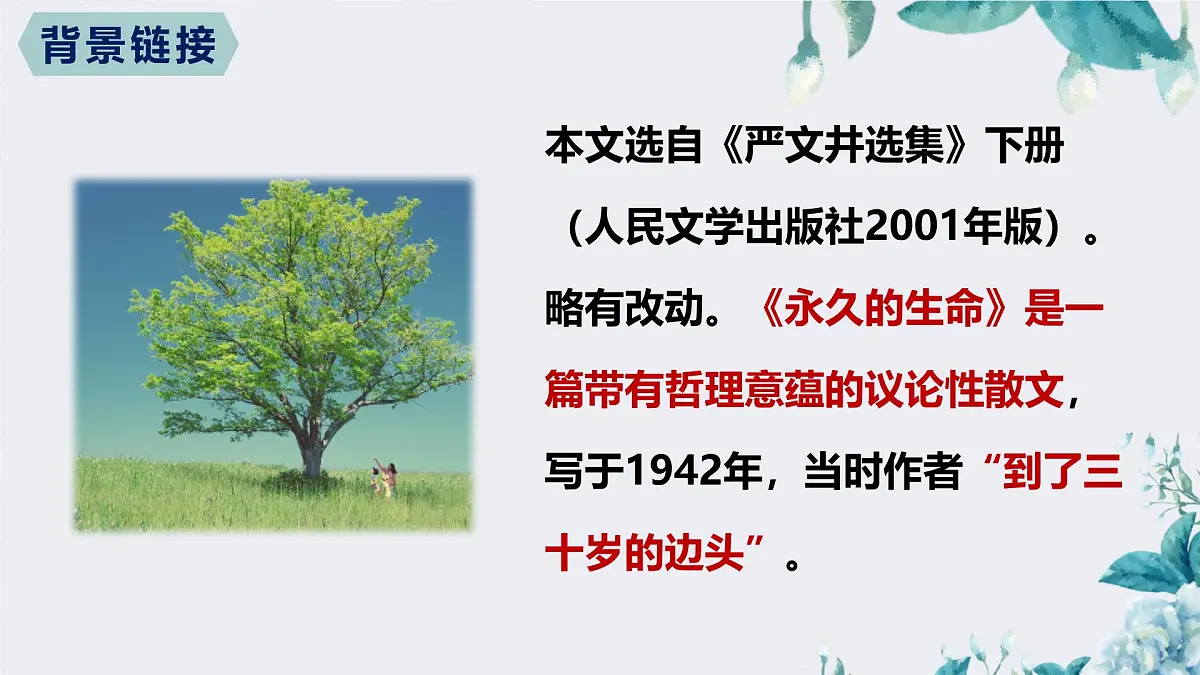 背景链接

本文选自《严文井选集》下册（人民文学出版社2001年版）。略有改动。《永久的生命》是一篇带有哲理意蕴的议论性散文，写于1942年，当时作者“到了三十岁的边头”。